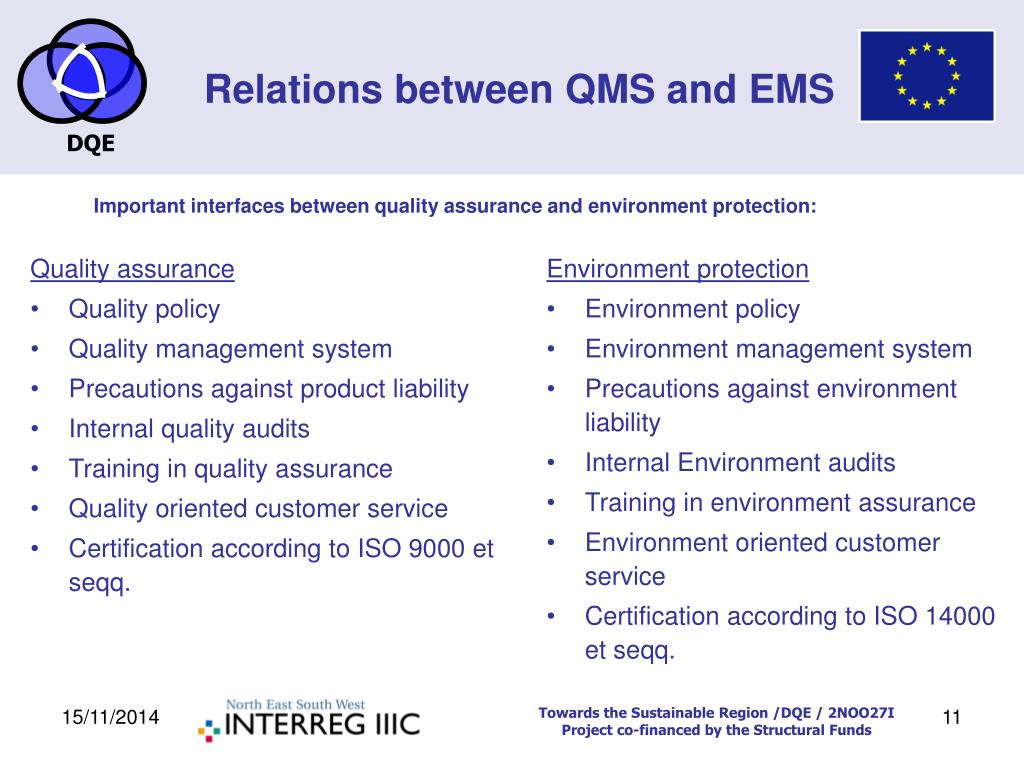 DQE

Relations between QMS and EMS

Important interfaces between quality assurance and environment protection:

Quality assurance
• Quality policy
• Quality management system
• Precautions against product liability
• Internal quality audits
• Training in quality assurance
• Quality oriented customer service
• Certification according to ISO 9000 et seqq.

Environment protection
• Environment policy
• Environment management system
• Precautions against environment liability
• Internal Environment audits
• Training in environment assurance
• Environment oriented customer service
• Certification according to ISO 14000 et seqq.

15/11/2014

North East South West
INTERREG IIIC

Towards the Sustainable Region /DQE / 2NOO27I
Project co-financed by the Structural Funds

11